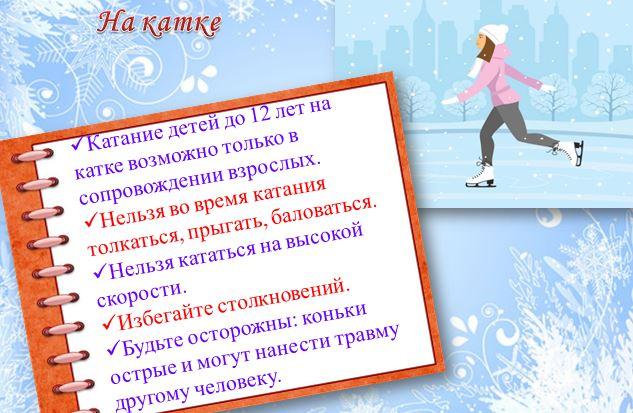 На катке

✓Катание детей до 12 лет на катке возможно только в сопровождении взрослых.

✓Нельзя во время катания толкаться, прыгать, баловаться.

✓Нельзя кататься на высокой скорости.

✓Избегайте столкновений.

✓Будьте осторожны: коньки острые и могут нанести травму другому человеку.